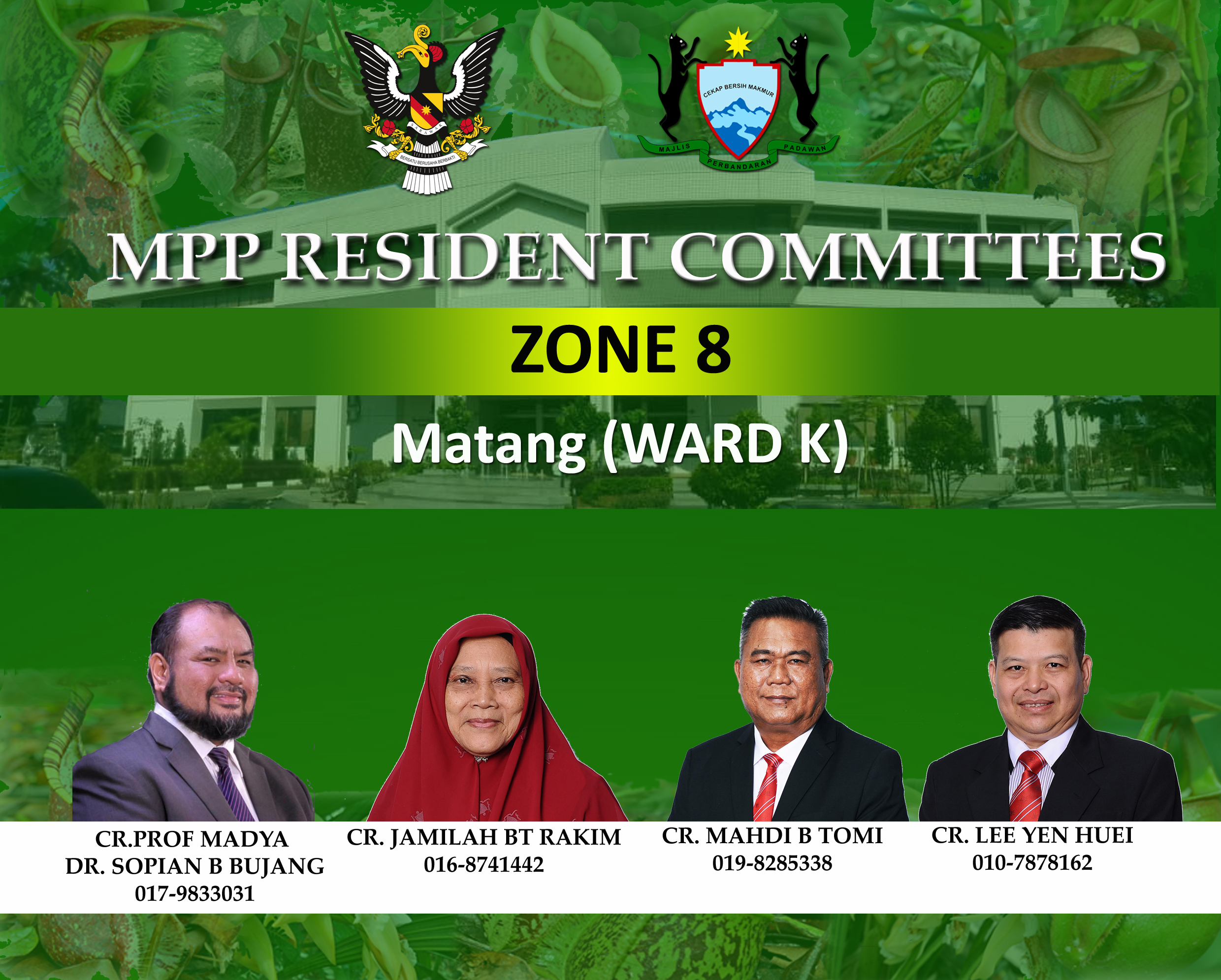 SARAWAK
BERSATU BERUSAHA BERBAKTI

CEKAP BERSIH MAKMUR
MAJLIS PERBANDARAN PADAWAN

MPP RESIDENT COMMITTEES

ZONE 8

Matang (WARD K)

CR.PROF MADYA DR. SOPIAN B BUJANG
017-9833031

CR. JAMILAH BT RAKIM
016-8741442

CR. MAHDI B TOMI
019-8285338

CR. LEE YEN HUEI
010-7878162